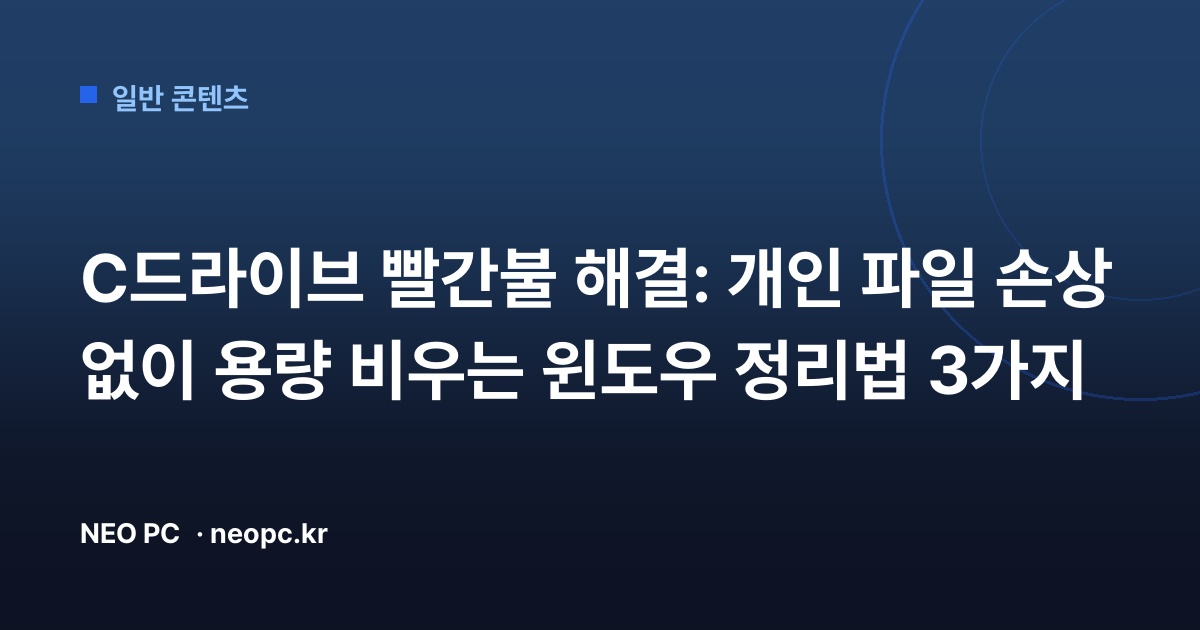 일반 콘텐츠

C드라이브 빨간불 해결: 개인 파일 손상 없이 용량 비우는 윈도우 정리법 3가지

NEO PC · neopc.kr